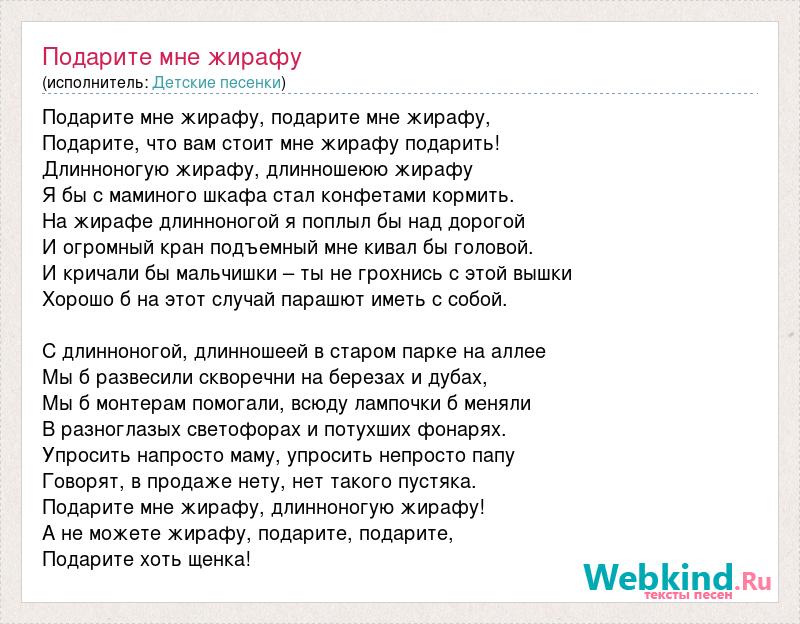 Подарите мне жирафу
(исполнитель: Детские песенки)

Подарите мне жирафу, подарите мне жирафу,
Подарите, что вам стоит мне жирафу подарить!
Длинноногую жирафу, длинношеюю жирафу
Я бы с маминого шкафа стал конфетами кормить.
На жирафе длинноногой я поплыл бы над дорогой
И огромный кран подъемный мне кивал бы головой.
И кричали бы мальчишки – ты не грохнись с этой вышки
Хорошо б на этот случай парашют иметь с собой.

С длинноногой, длинношеей в старом парке на аллее
Мы б развесили скворечни на березах и дубах,
Мы б монтерам помогали, всюду лампочки б меняли
В разноглазых светофорах и потухших фонарях.
Упросить напросто маму, упросить непросто папу
Говорят, в продаже нету, нет такого пустяка.
Подарите мне жирафу, длинноногую жирафу!
А не можете жирафу, подарите, подарите,
Подарите хоть щенка!

Webkind.Ru
тексты песен